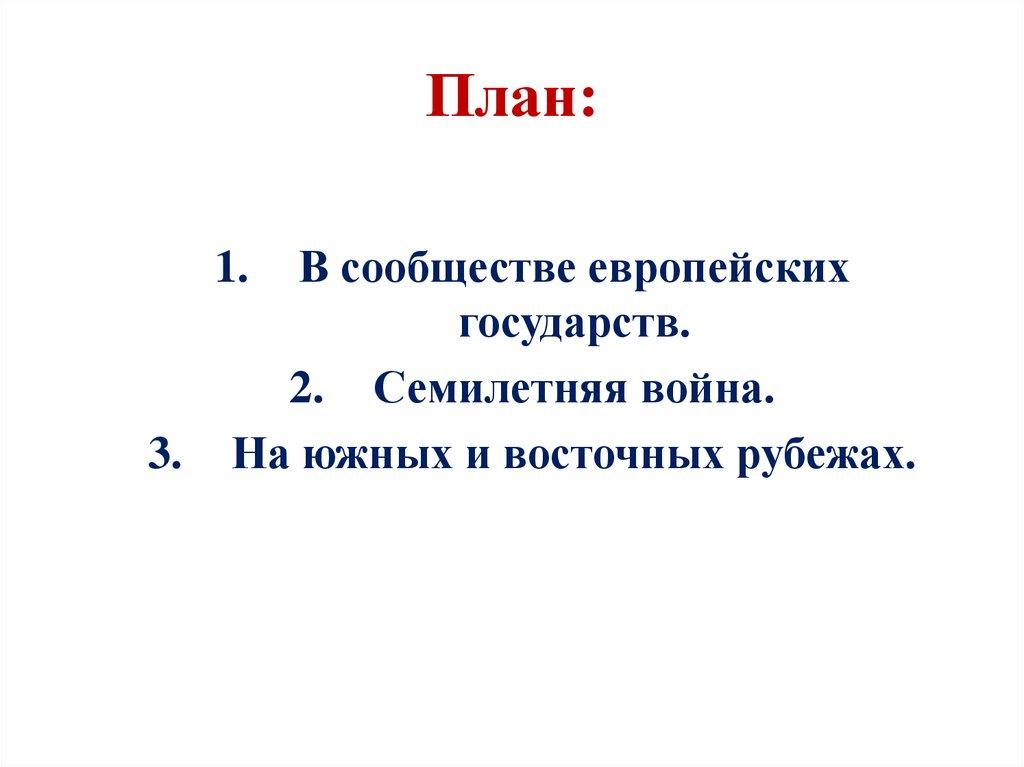 План:

1. В сообществе европейских государств.
2. Семилетняя война.
3. На южных и восточных рубежах.